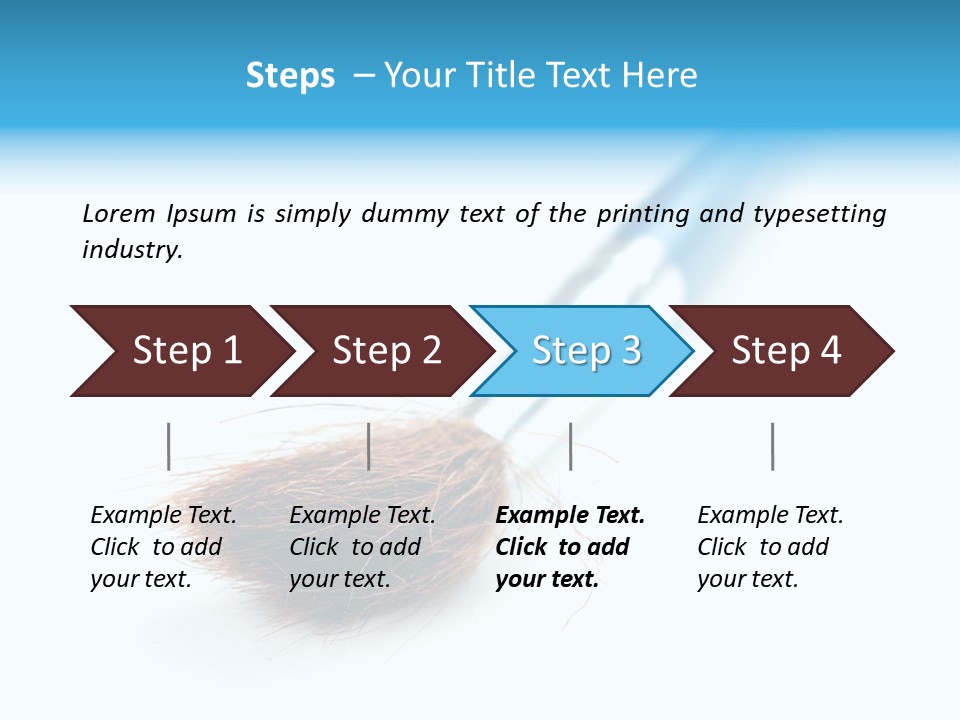 Steps – Your Title Text Here

Lorem Ipsum is simply dummy text of the printing and typesetting industry.

Step 1

Step 2

Step 3

Step 4

Example Text. Click to add your text.

Example Text. Click to add your text.

Example Text. Click to add your text.

Example Text. Click to add your text.